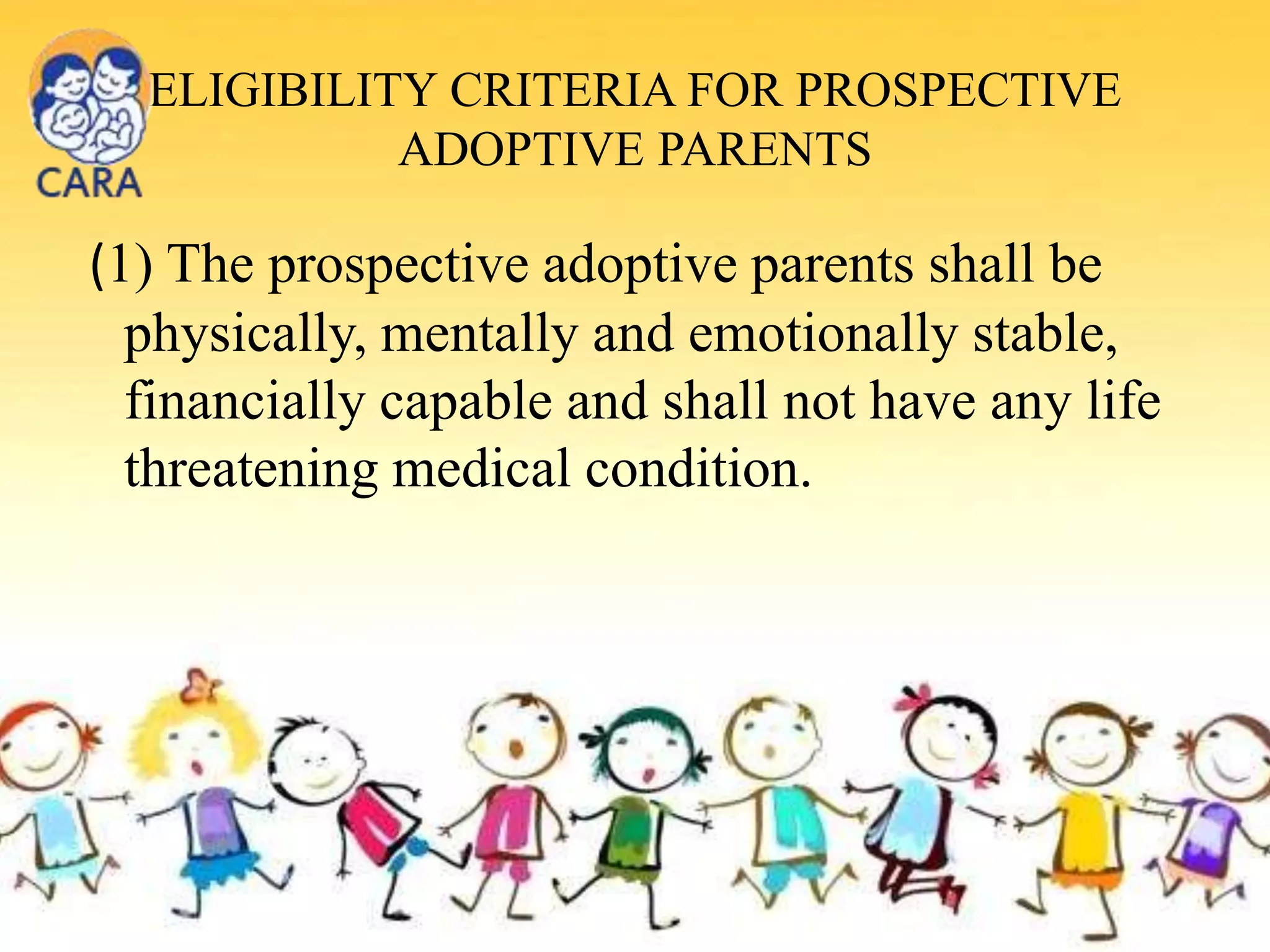 CARA

ELIGIBILITY CRITERIA FOR PROSPECTIVE ADOPTIVE PARENTS

(1) The prospective adoptive parents shall be physically, mentally and emotionally stable, financially capable and shall not have any life threatening medical condition.